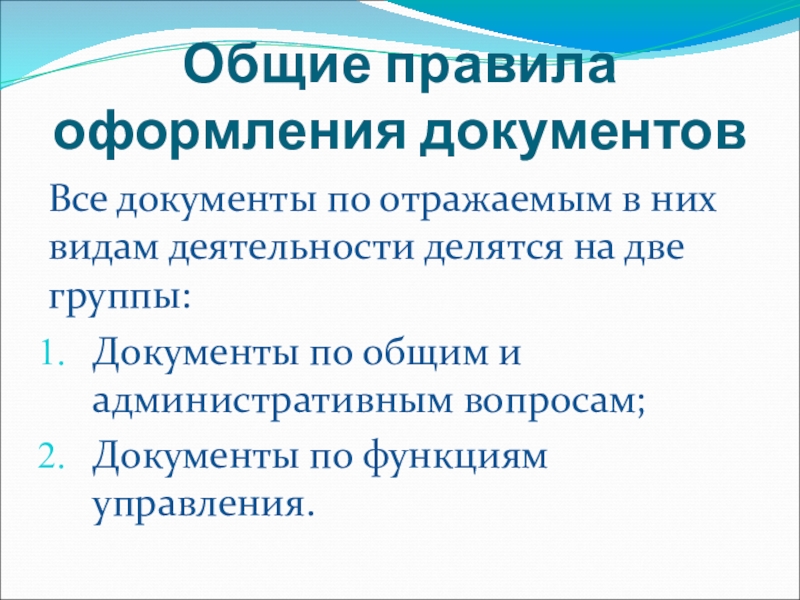 Общие правила оформления документов

Все документы по отражаемым в них видам деятельности делятся на две группы:

1. Документы по общим и административным вопросам;
2. Документы по функциям управления.